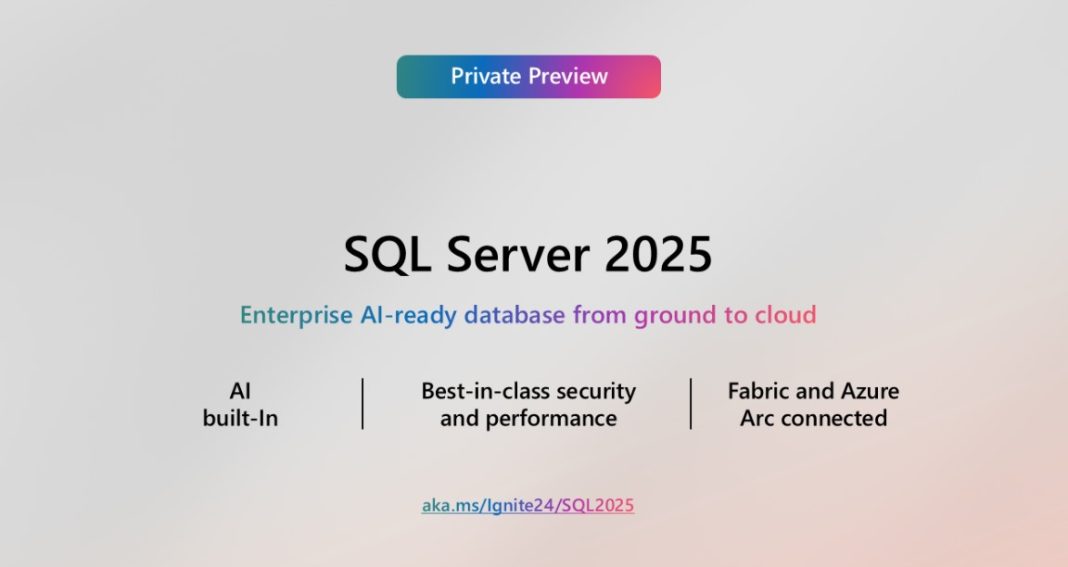 Private Preview

SQL Server 2025

Enterprise AI-ready database from ground to cloud

AI built-In

Best-in-class security and performance

Fabric and Azure Arc connected

aka.ms/Ignite24/SQL2025